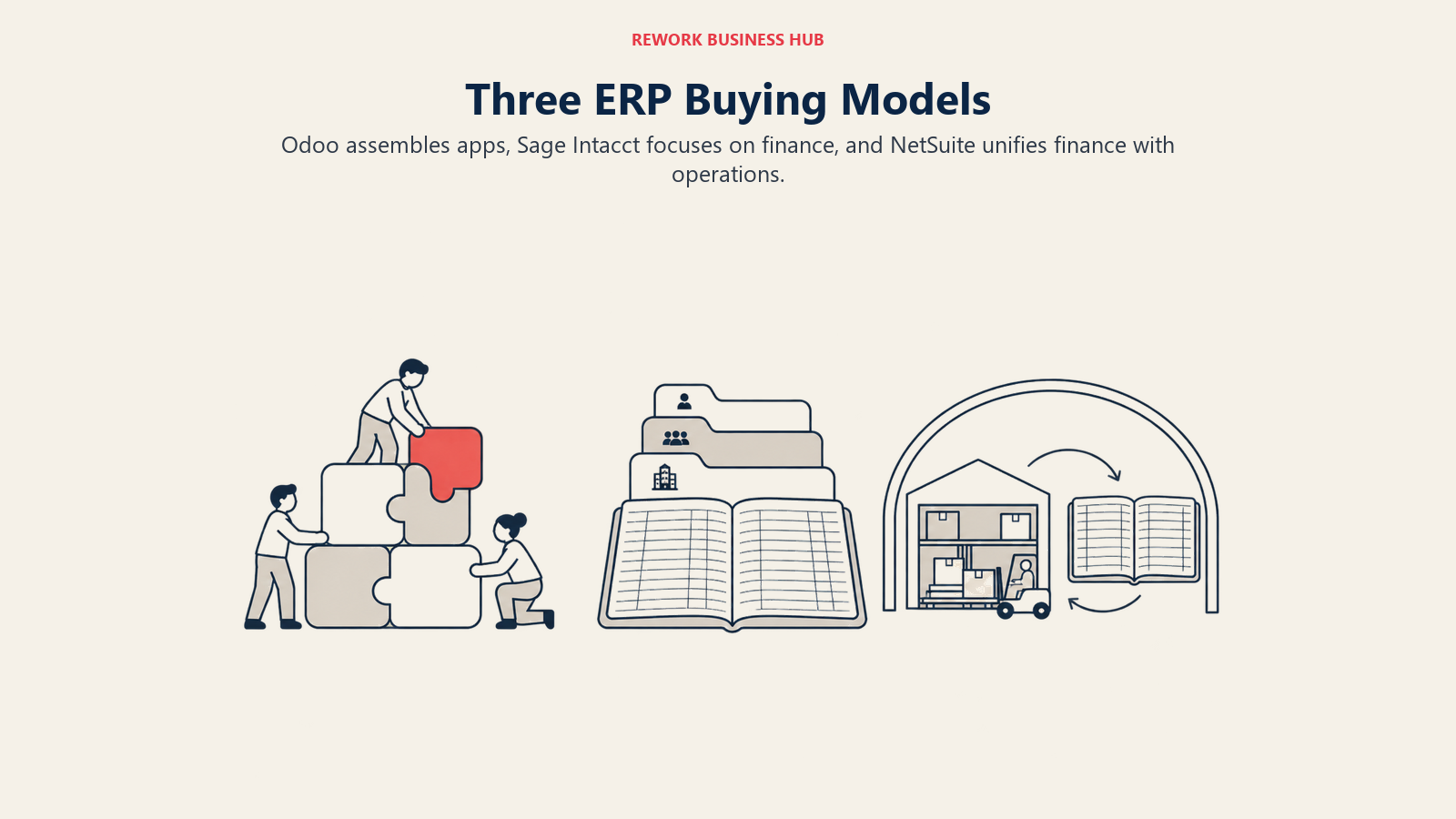 REWORK BUSINESS HUB

Three ERP Buying Models

Odoo assembles apps, Sage Intacct focuses on finance, and NetSuite unifies finance with operations.